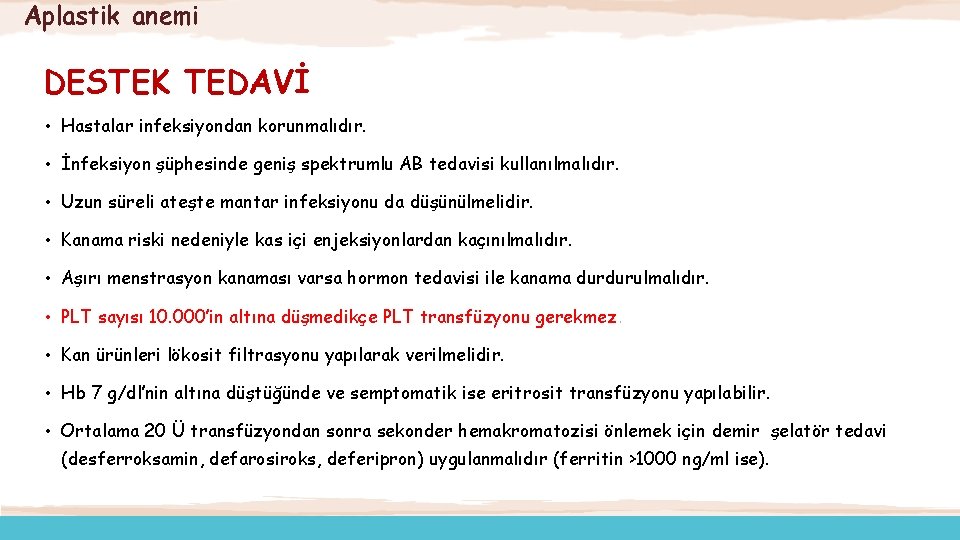 Aplastik anemi

DESTEK TEDAVİ

• Hastalar infeksiyondan korunmalıdır.

• İnfeksiyon şüphesinde geniş spektrumlu AB tedavisi kullanılmalıdır.

• Uzun süreli ateşte mantar infeksiyonu da düşünülmelidir.

• Kanama riski nedeniyle kas içi enjeksiyonlardan kaçınılmalıdır.

• Aşırı menstrasyon kanaması varsa hormon tedavisi ile kanama durdurulmalıdır.

• PLT sayısı 10.000'in altına düşmedikçe PLT transfüzyonu gerekmez.

• Kan ürünleri lökosit filtrasyonu yapılarak verilmelidir.

• Hb 7 g/dl'nin altına düştüğünde ve semptomatik ise eritrosit transfüzyonu yapılabilir.

• Ortalama 20 Ü transfüzyondan sonra sekonder hemakromatozisi önlemek için demir şelatör tedavi (desferroksamin, defarosiroks, deferipron) uygulanmalıdır (ferritin >1000 ng/ml ise).